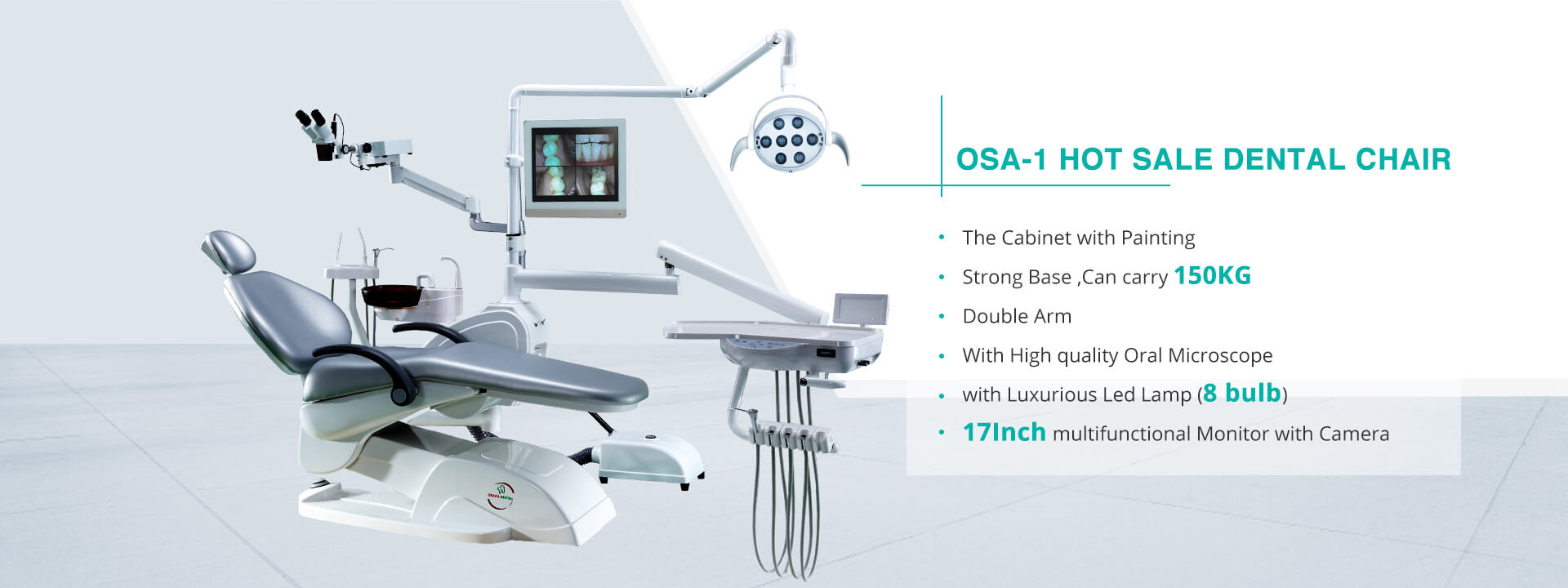 OSA-1 HOT SALE DENTAL CHAIR

• The Cabinet with Painting
• Strong Base ,Can carry 150KG
• Double Arm
• With High quality Oral Microscope
• with Luxurious Led Lamp (8 bulb)
• 17Inch multifunctional Monitor with Camera

OSAKA DENTAL